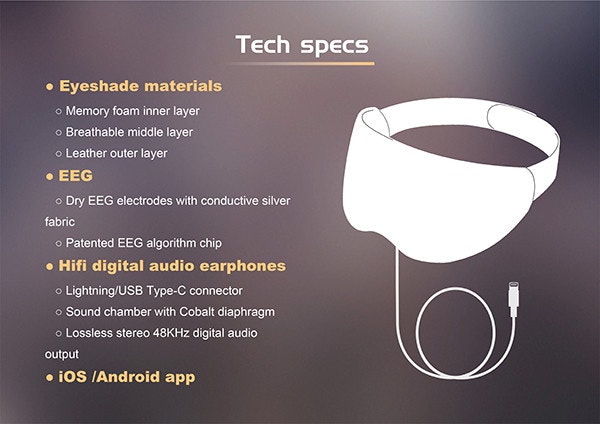 Tech specs

● Eyeshade materials

○ Memory foam inner layer

○ Breathable middle layer

○ Leather outer layer

● EEG

○ Dry EEG electrodes with conductive silver fabric

○ Patented EEG algorithm chip

● Hifi digital audio earphones

○ Lightning/USB Type-C connector

○ Sound chamber with Cobalt diaphragm

○ Lossless stereo 48KHz digital audio output

● iOS /Android app